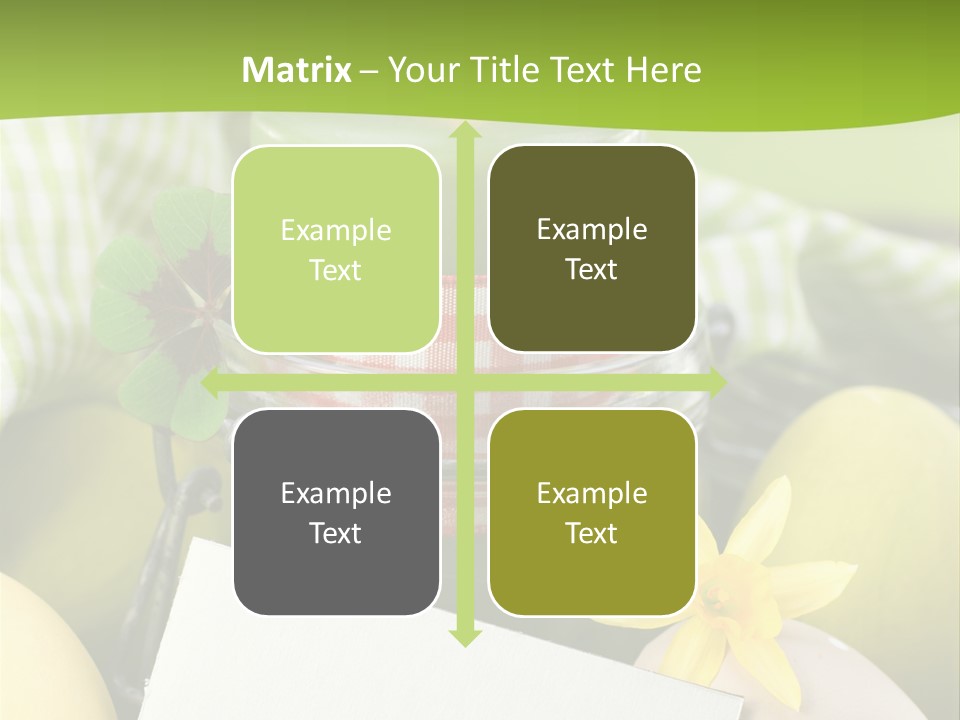 Matrix – Your Title Text Here

Example Text

Example Text

Example Text

Example Text